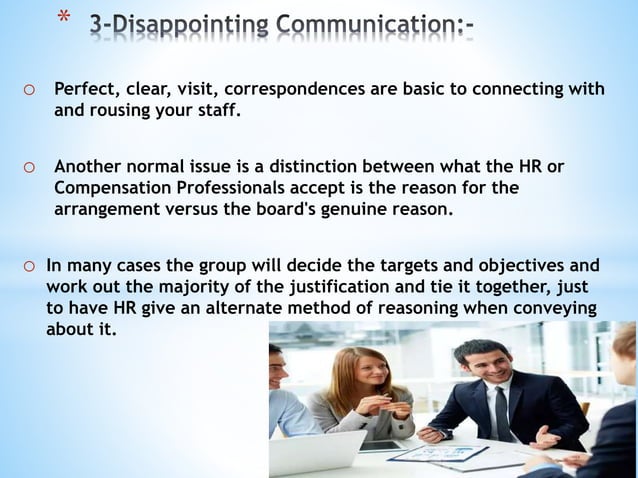 * 3-Disappointing Communication:-

o Perfect, clear, visit, correspondences are basic to connecting with and rousing your staff.

o Another normal issue is a distinction between what the HR or Compensation Professionals accept is the reason for the arrangement versus the board's genuine reason.

o In many cases the group will decide the targets and objectives and work out the majority of the justification and tie it together, just to have HR give an alternate method of reasoning when conveying about it.